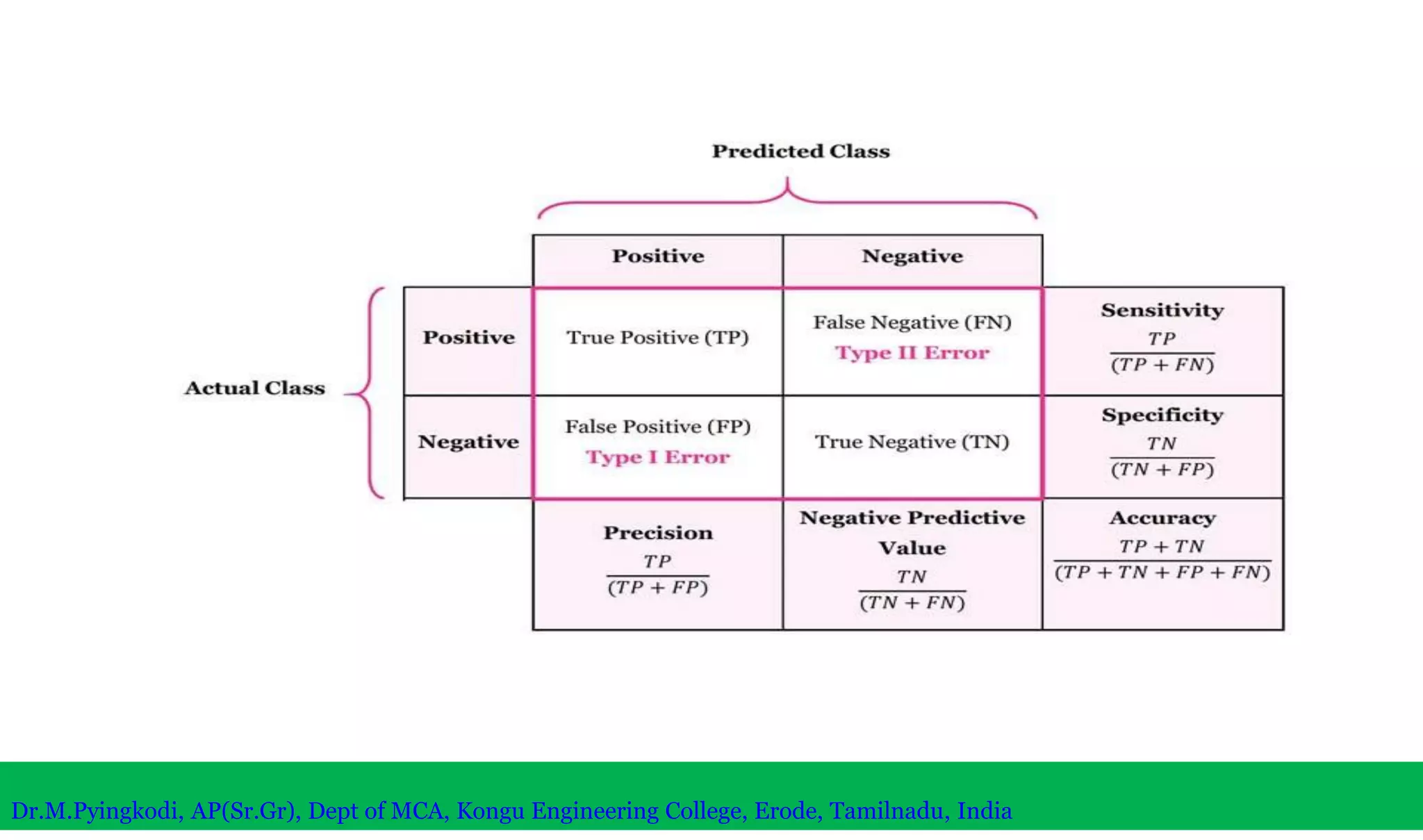 Predicted Class

Actual Class

| | Positive | Negative | |
|---|---|---|---|
| Positive | True Positive (TP) | False Negative (FN) Type II Error | Sensitivity $\frac{TP}{(TP+FN)}$ |
| Negative | False Positive (FP) Type I Error | True Negative (TN) | Specificity $\frac{TN}{(TN+FP)}$ |
| | Precision $\frac{TP}{(TP+FP)}$ | Negative Predictive Value $\frac{TN}{(TN+FN)}$ | Accuracy $\frac{TP+TN}{(TP+TN+FP+FN)}$ |

Dr.M.Pyingkodi, AP(Sr.Gr), Dept of MCA, Kongu Engineering College, Erode, Tamilnadu, India